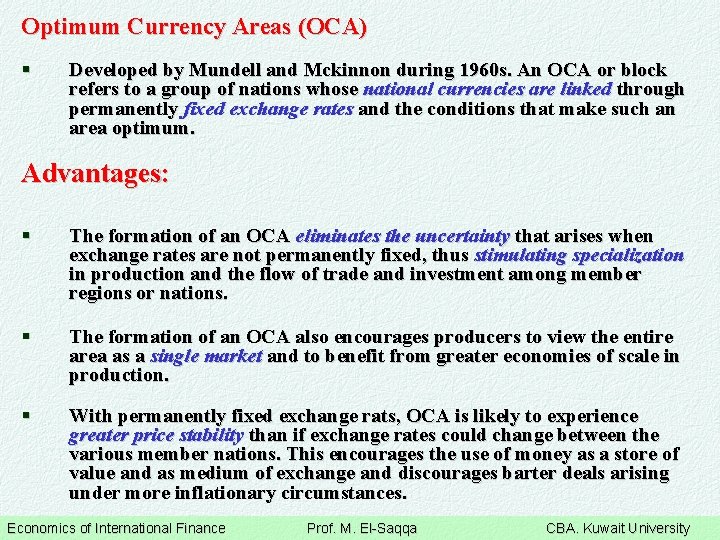 Optimum Currency Areas (OCA)

▪ Developed by Mundell and Mckinnon during 1960s. An OCA or block refers to a group of nations whose national currencies are linked through permanently fixed exchange rates and the conditions that make such an area optimum.

Advantages:

▪ The formation of an OCA eliminates the uncertainty that arises when exchange rates are not permanently fixed, thus stimulating specialization in production and the flow of trade and investment among member regions or nations.

▪ The formation of an OCA also encourages producers to view the entire area as a single market and to benefit from greater economies of scale in production.

▪ With permanently fixed exchange rats, OCA is likely to experience greater price stability than if exchange rates could change between the various member nations. This encourages the use of money as a store of value and as medium of exchange and discourages barter deals arising under more inflationary circumstances.

Economics of International Finance Prof. M. El-Saqqa CBA. Kuwait University